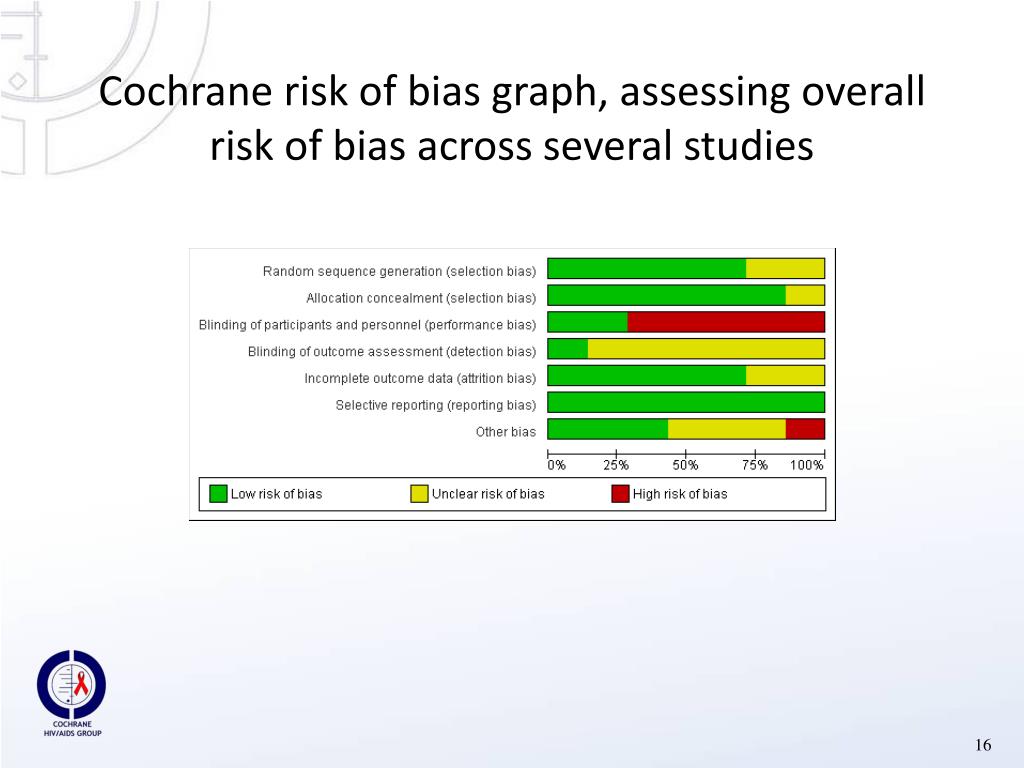 Cochrane risk of bias graph, assessing overall risk of bias across several studies

Random sequence generation (selection bias)
Allocation concealment (selection bias)
Blinding of participants and personnel (performance bias)
Blinding of outcome assessment (detection bias)
Incomplete outcome data (attrition bias)
Selective reporting (reporting bias)
Other bias

0% 25% 50% 75% 100%

Low risk of bias
Unclear risk of bias
High risk of bias

COCHRANE HIV/AIDS GROUP

16